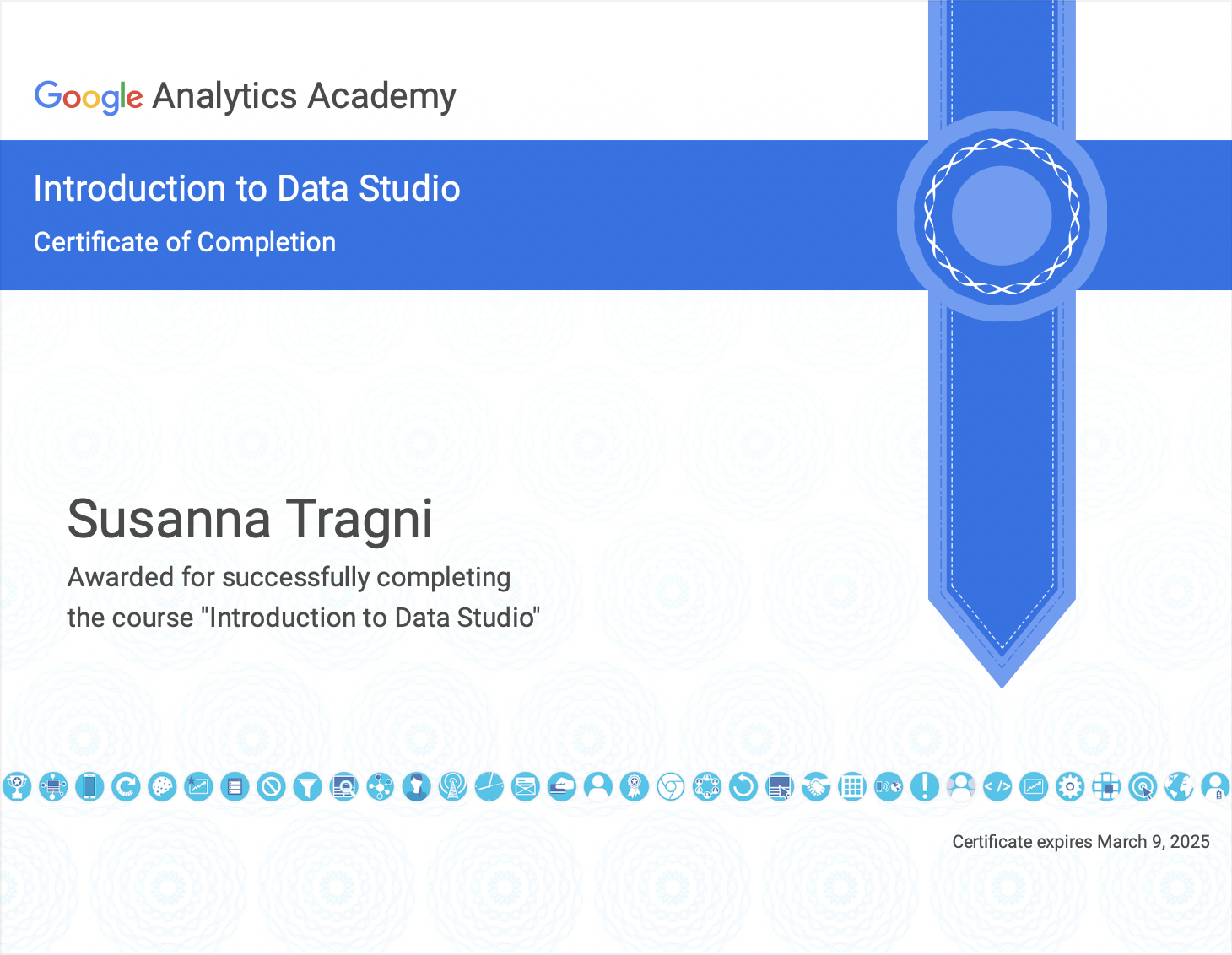 Google Analytics Academy

Introduction to Data Studio

Certificate of Completion

Susanna Tragni

Awarded for successfully completing the course "Introduction to Data Studio"

Certificate expires March 9, 2025